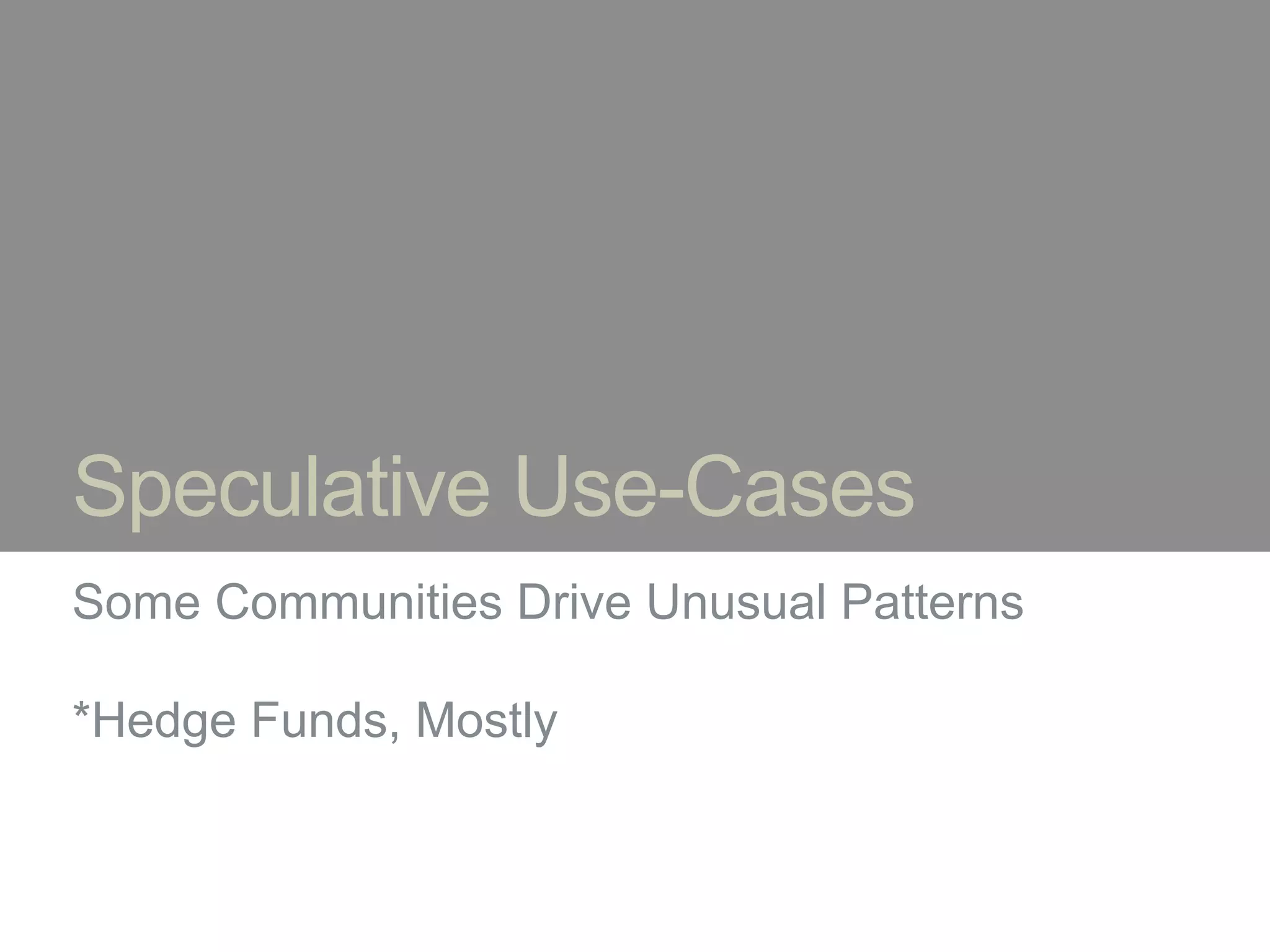 Speculative Use-Cases

Some Communities Drive Unusual Patterns

*Hedge Funds, Mostly